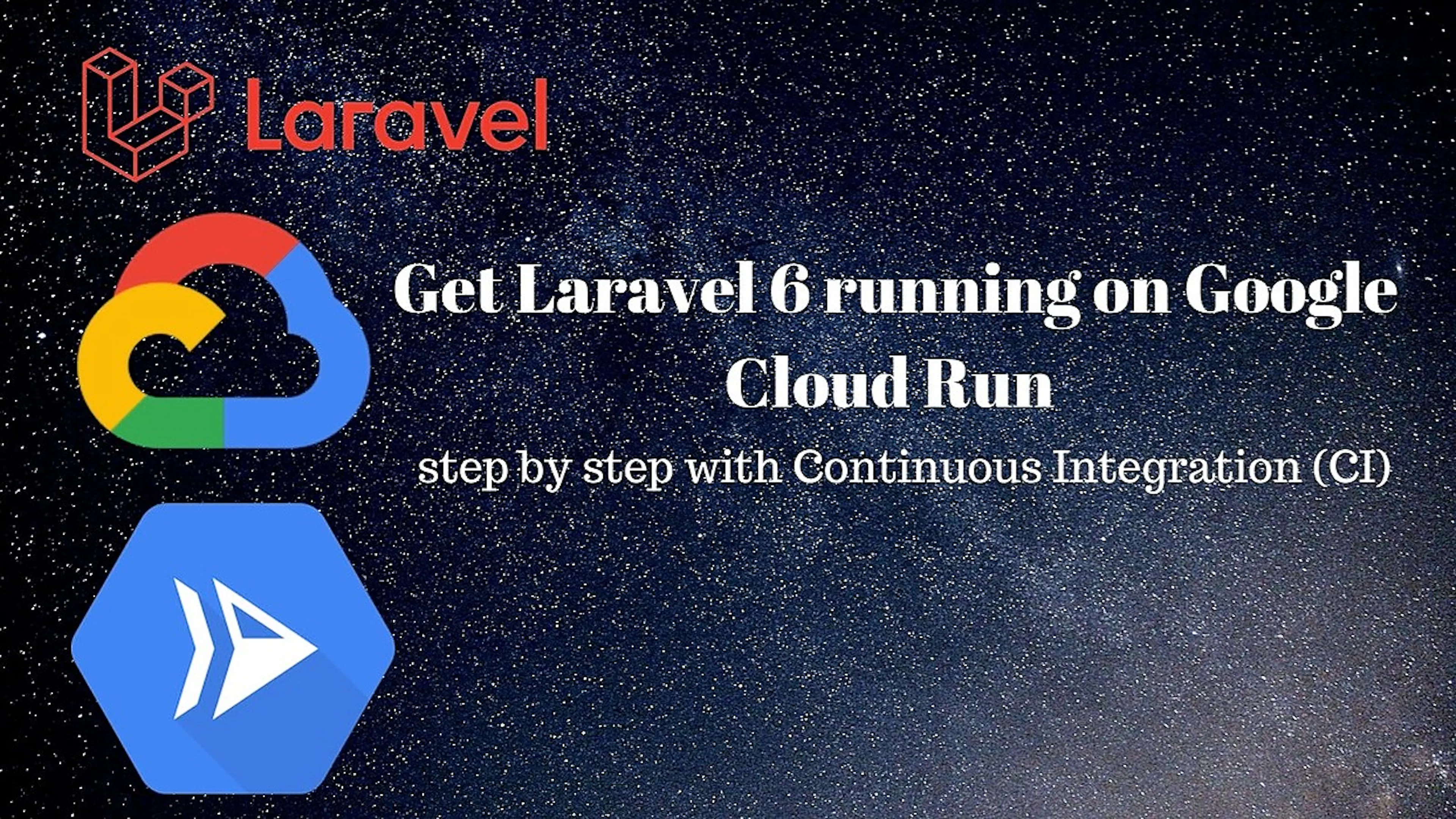 Laravel

Get Laravel 6 running on Google Cloud Run

step by step with Continuous Integration (CI)